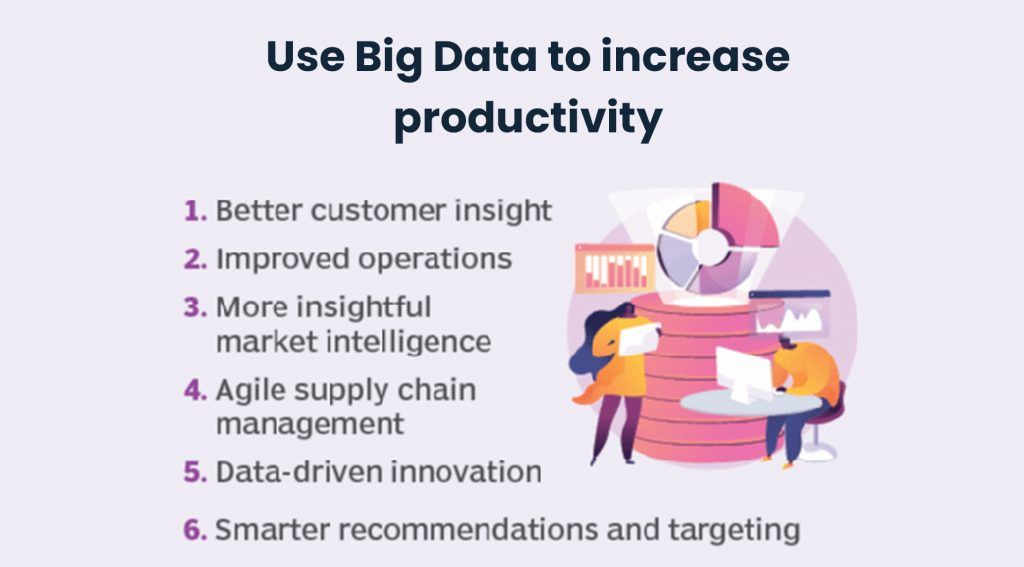 Use Big Data to increase productivity

1. Better customer insight
2. Improved operations
3. More insightful market intelligence
4. Agile supply chain management
5. Data-driven innovation
6. Smarter recommendations and targeting